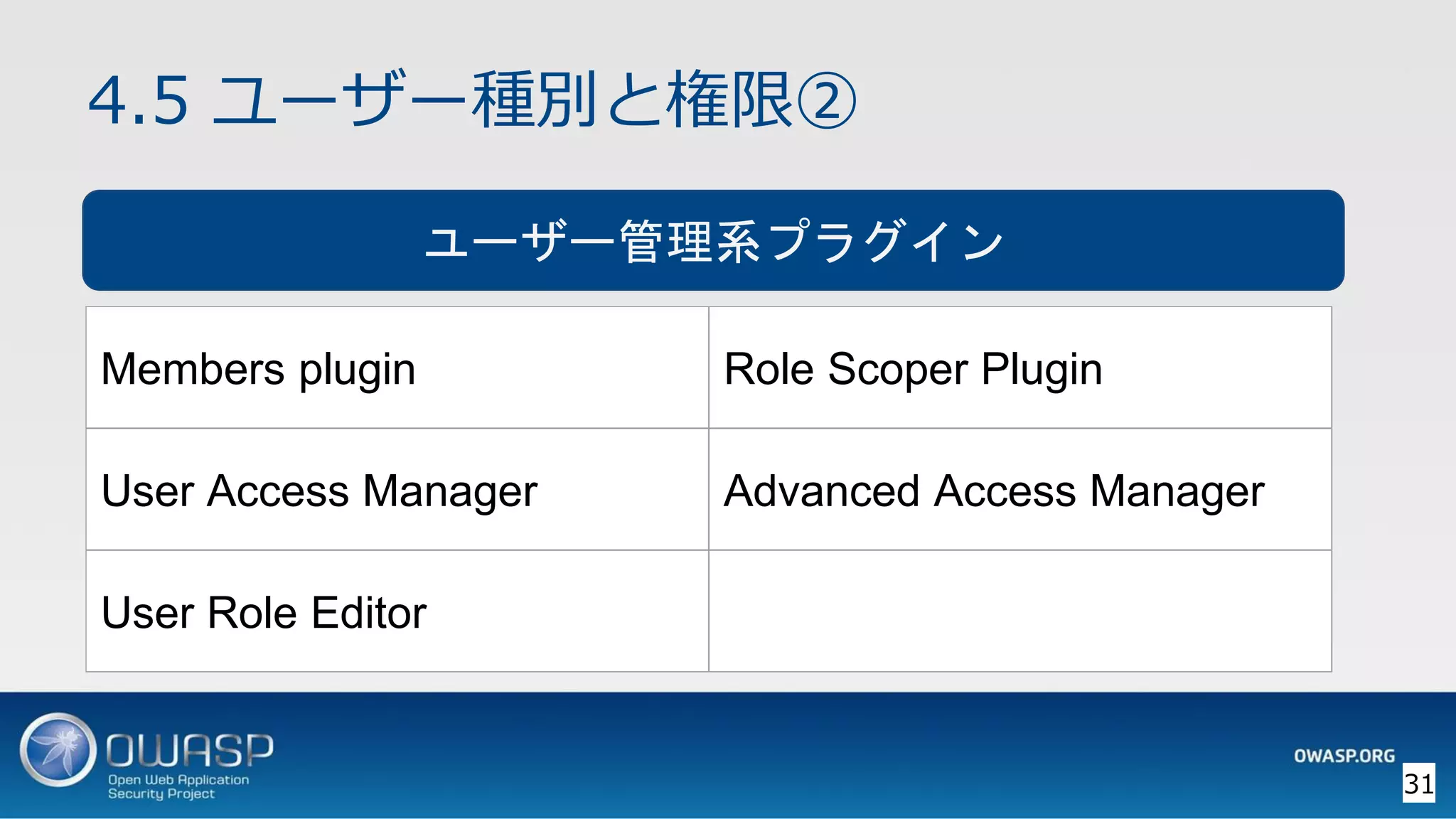 4.5 ユーザー種別と権限②

ユーザー管理系プラグイン

| Members plugin | Role Scoper Plugin |
|---|---|
| User Access Manager | Advanced Access Manager |
| User Role Editor | |

OWASP
Open Web Application Security Project

OWASP.ORG

31